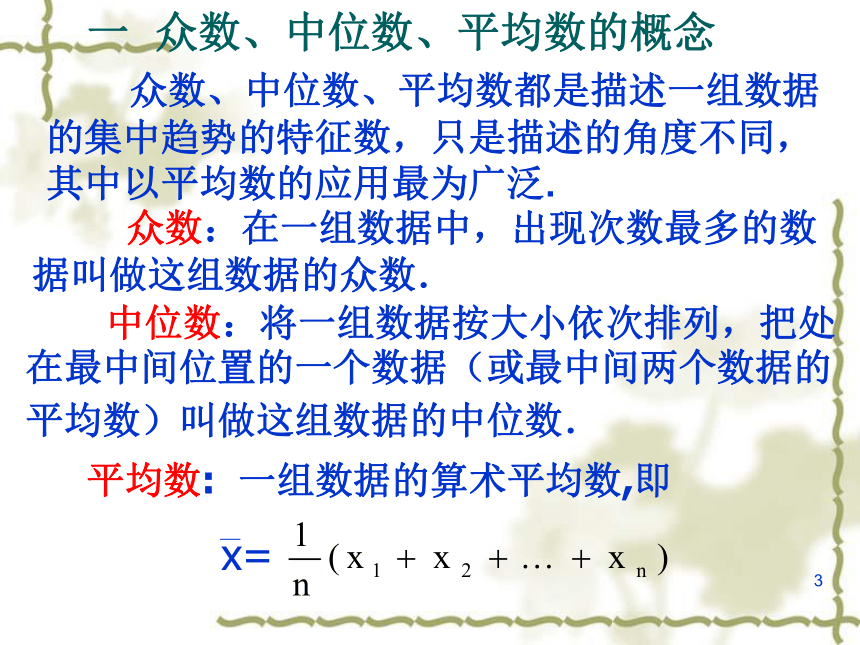 一 众数、中位数、平均数的概念

众数、中位数、平均数都是描述一组数据的集中趋势的特征数，只是描述的角度不同，其中以平均数的应用最为广泛.

众数：在一组数据中，出现次数最多的数据叫做这组数据的众数.

中位数：将一组数据按大小依次排列，把处在最中间位置的一个数据（或最中间两个数据的平均数）叫做这组数据的中位数.

平均数：一组数据的算术平均数,即

$\bar{x}=\frac{1}{n}(x_1+x_2+\ldots+x_n)$

3